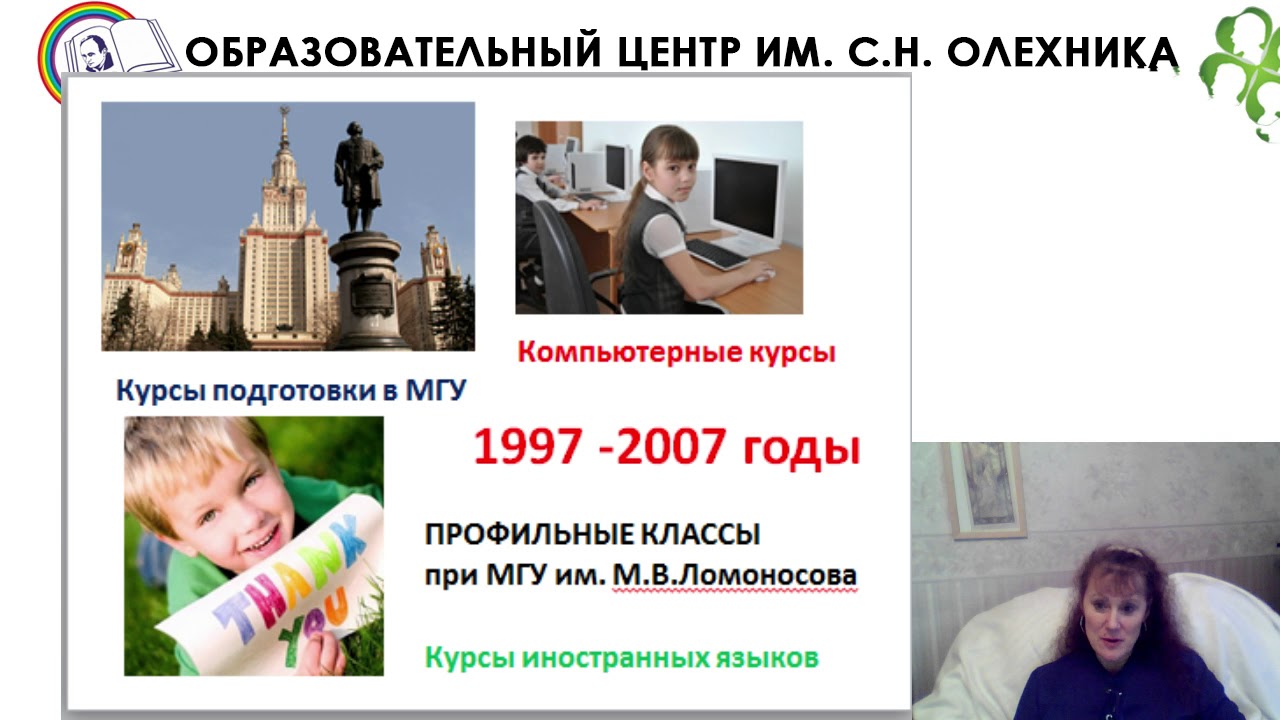 ОБРАЗОВАТЕЛЬНЫЙ ЦЕНТР ИМ. С.Н. ОЛЕХНИКА

Компьютерные курсы

Курсы подготовки в МГУ

1997 -2007 годы

THANK YOU

ПРОФИЛЬНЫЕ КЛАССЫ
при МГУ им. М.В.Ломоносова

Курсы иностранных языков